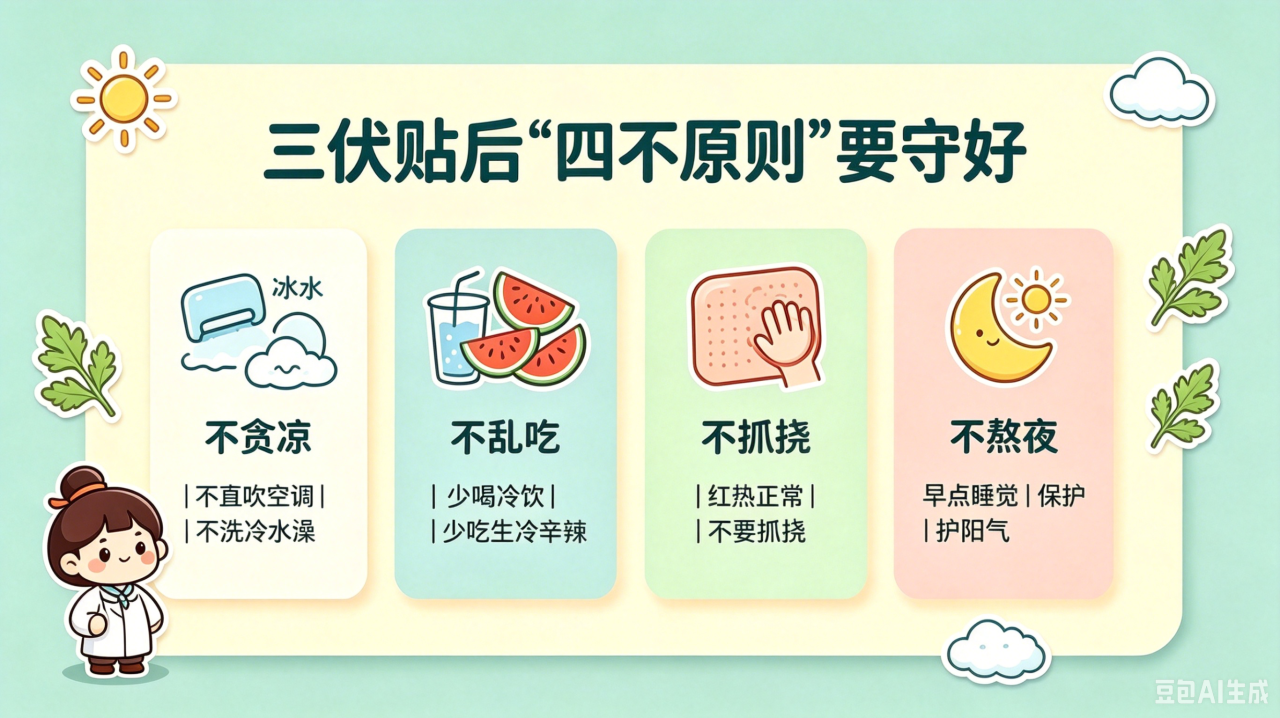 三伏贴后“四不原则”要守好

冰水

不贪凉

| 不直吹空调 |
| 不洗冷水澡

不乱吃

| 少喝冷饮 |
| 少吃生冷辛辣

不抓挠

| 红热正常 |
| 不要抓挠

不熬夜

早点睡觉 | 保护
| 护阳气

豆包AI生成